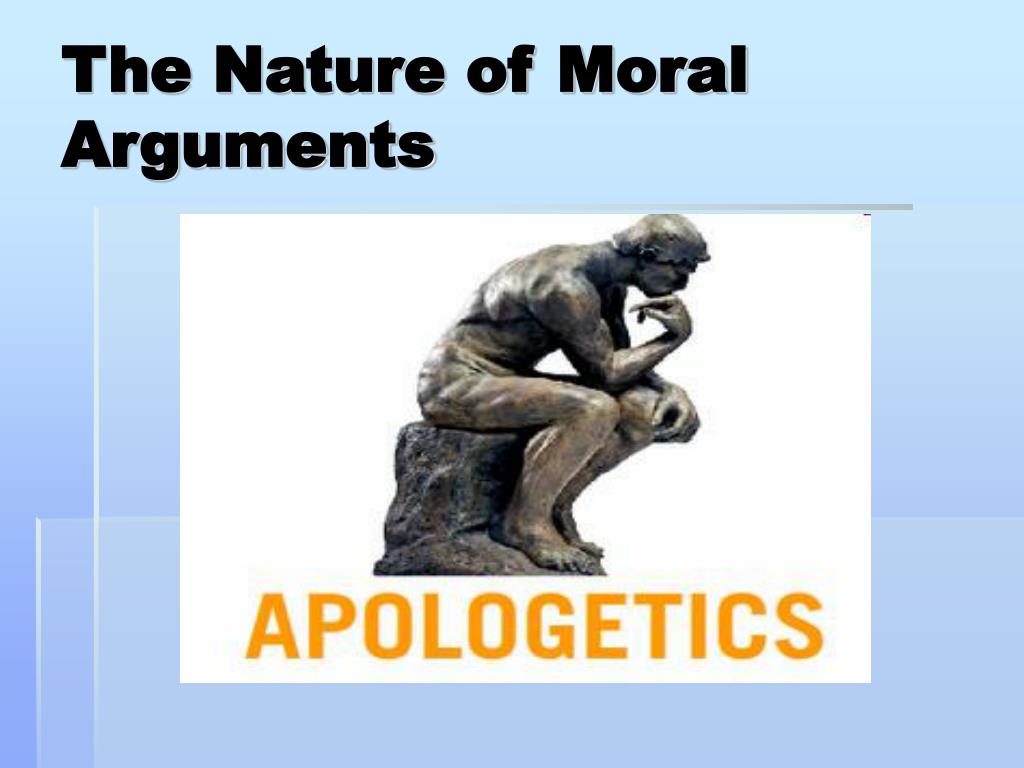 The Nature of Moral Arguments

APOLOGETICS